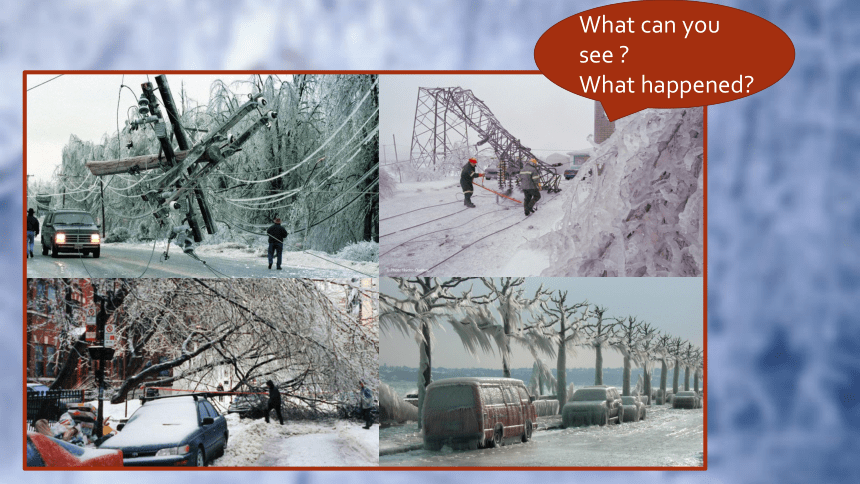 What can you see ?
What happened?